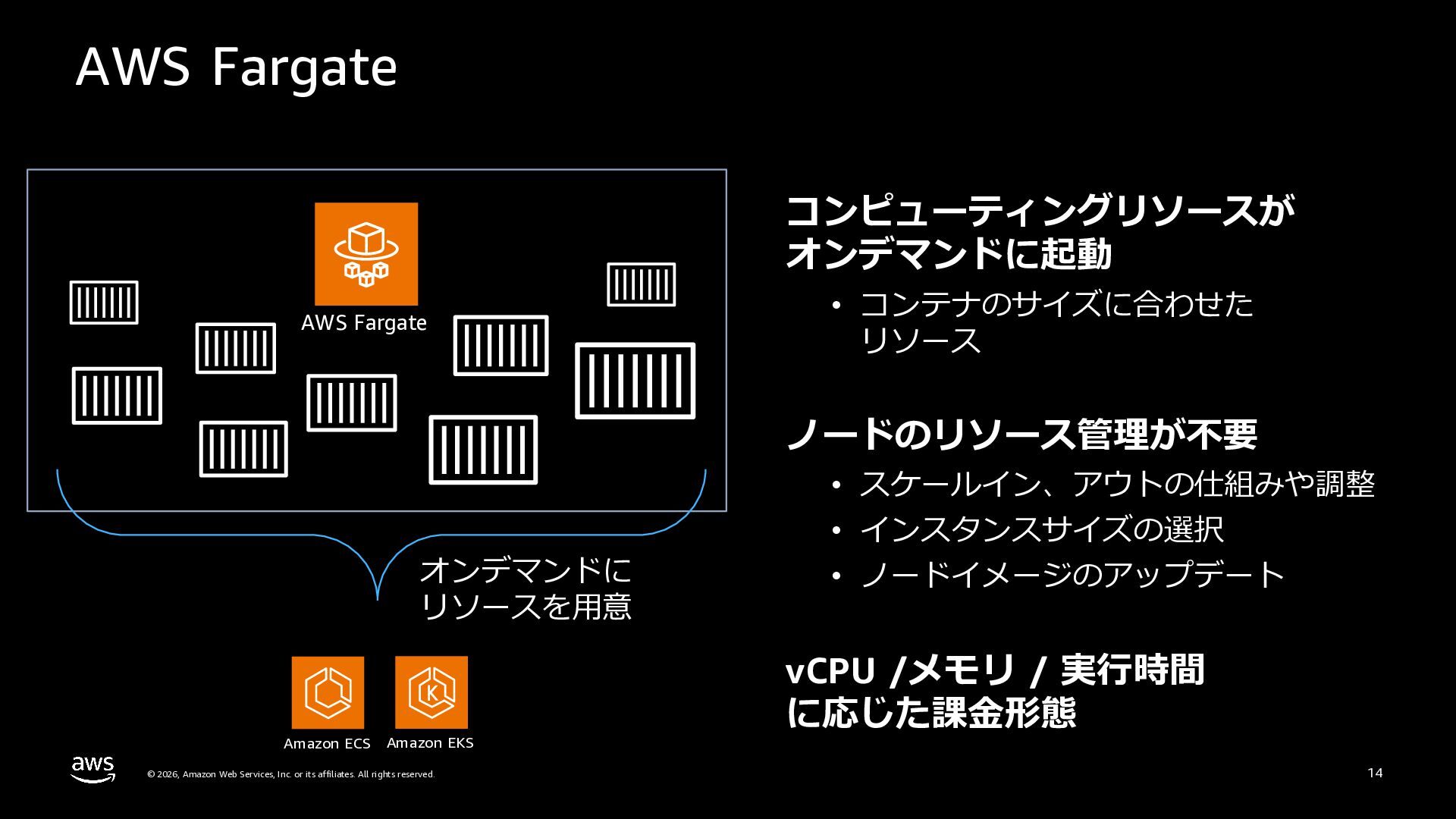 AWS Fargate

AWS Fargate

オンデマンドに
リソースを用意

Amazon ECS
Amazon EKS

コンピューティングリソースが
オンデマンドに起動

• コンテナのサイズに合わせた
リソース

ノードのリソース管理が不要

• スケールイン、アウトの仕組みや調整
• インスタンスサイズの選択
• ノードイメージのアップデート

vCPU /メモリ / 実行時間
に応じた課金形態

aws

© 2026, Amazon Web Services, Inc. or its affiliates. All rights reserved.

14